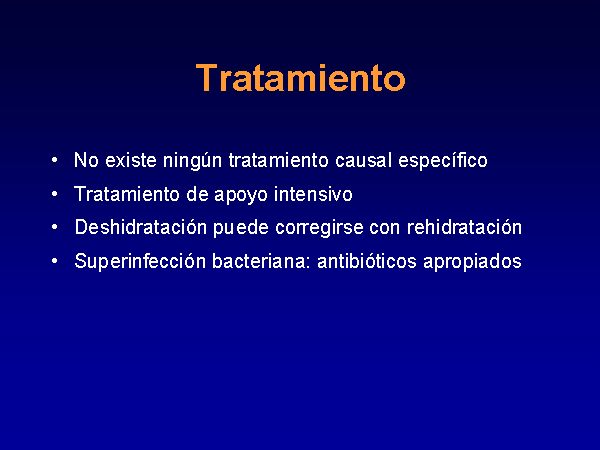 Tratamiento

• No existe ningún tratamiento causal específico
• Tratamiento de apoyo intensivo
• Deshidratación puede corregirse con rehidratación
• Superinfección bacteriana: antibióticos apropiados